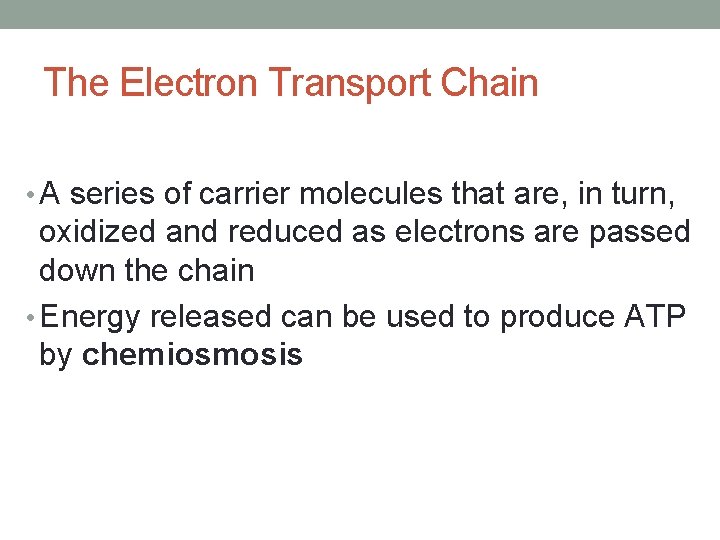 The Electron Transport Chain

• A series of carrier molecules that are, in turn, oxidized and reduced as electrons are passed down the chain

• Energy released can be used to produce ATP by chemiosmosis